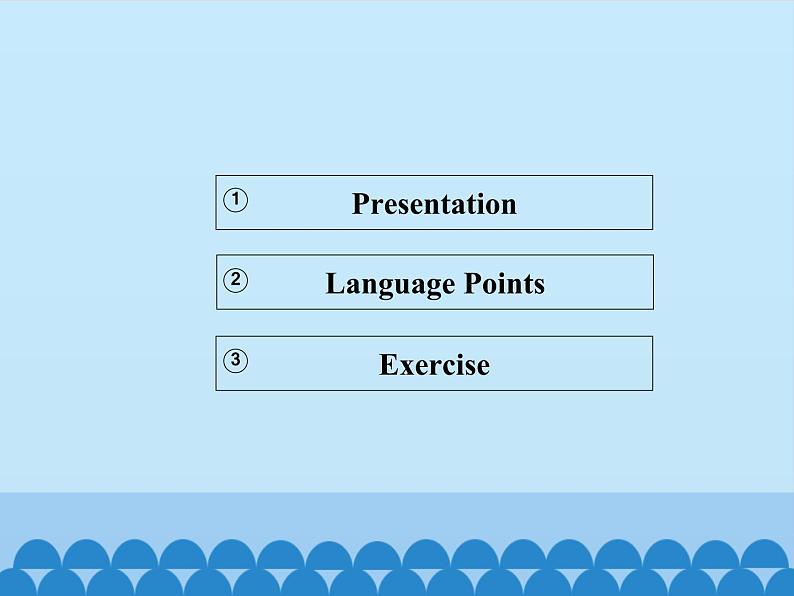 ① Presentation

② Language Points

③ Exercise